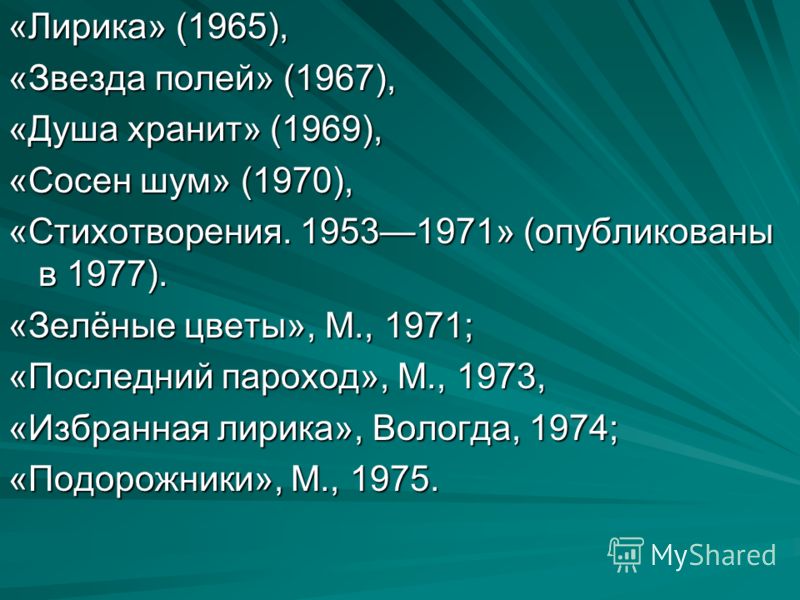 «Лирика» (1965),

«Звезда полей» (1967),

«Душа хранит» (1969),

«Сосен шум» (1970),

«Стихотворения. 1953—1971» (опубликованы в 1977).

«Зелёные цветы», М., 1971;

«Последний пароход», М., 1973,

«Избранная лирика», Вологда, 1974;

«Подорожники», М., 1975.

MyShared